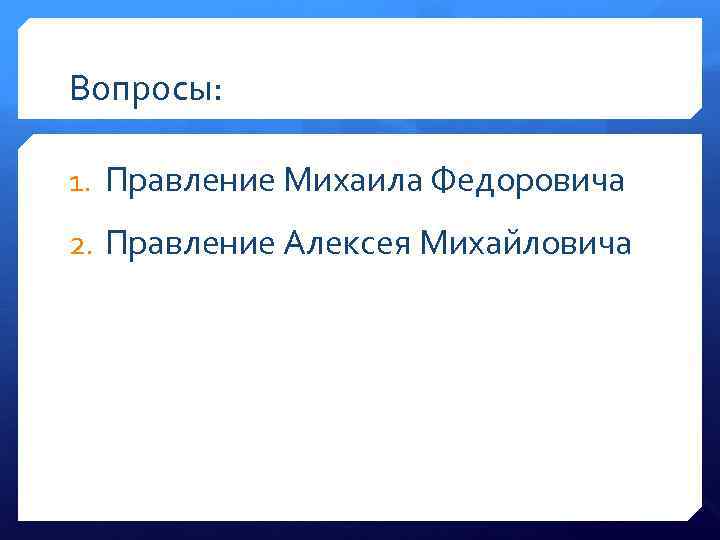 Вопросы:

1. Правление Михаила Федоровича
2. Правление Алексея Михайловича